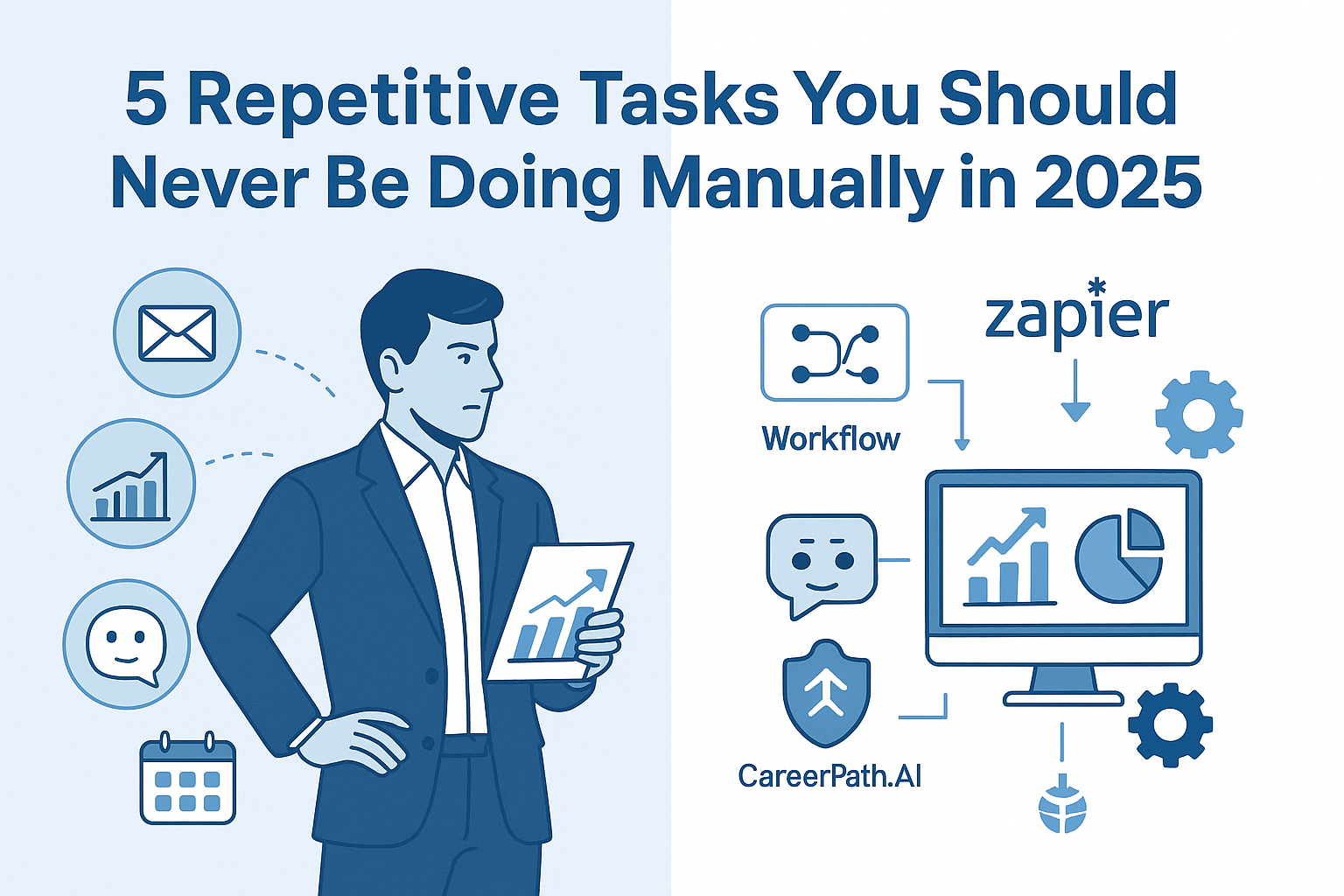 5 Repetitive Tasks You Should Never Be Doing Manually in 2025

zapier

Workflow

CareerPath.AI